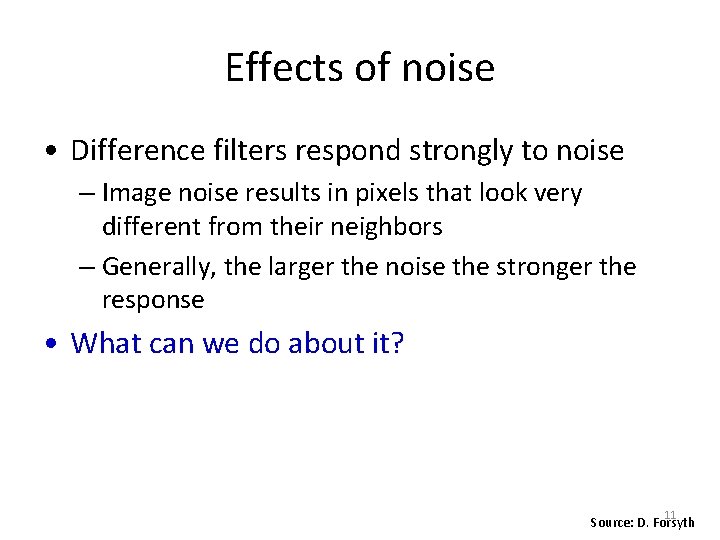 Effects of noise

• Difference filters respond strongly to noise
– Image noise results in pixels that look very different from their neighbors
– Generally, the larger the noise the stronger the response

• What can we do about it?

11

Source: D. Forsyth